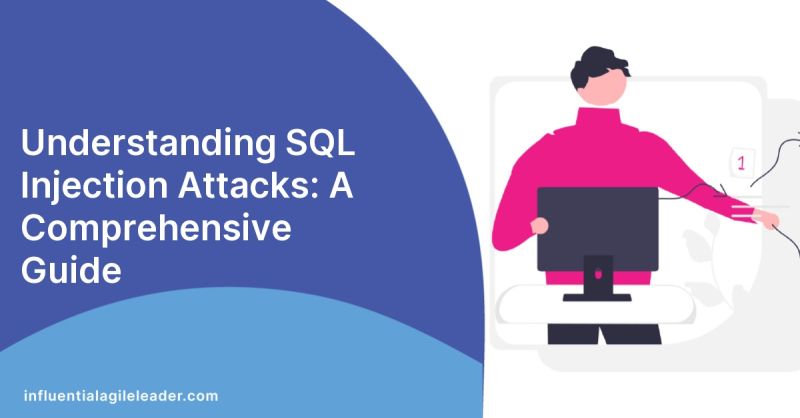 Understanding SQL Injection Attacks: A Comprehensive Guide

1

influentialagileleader.com